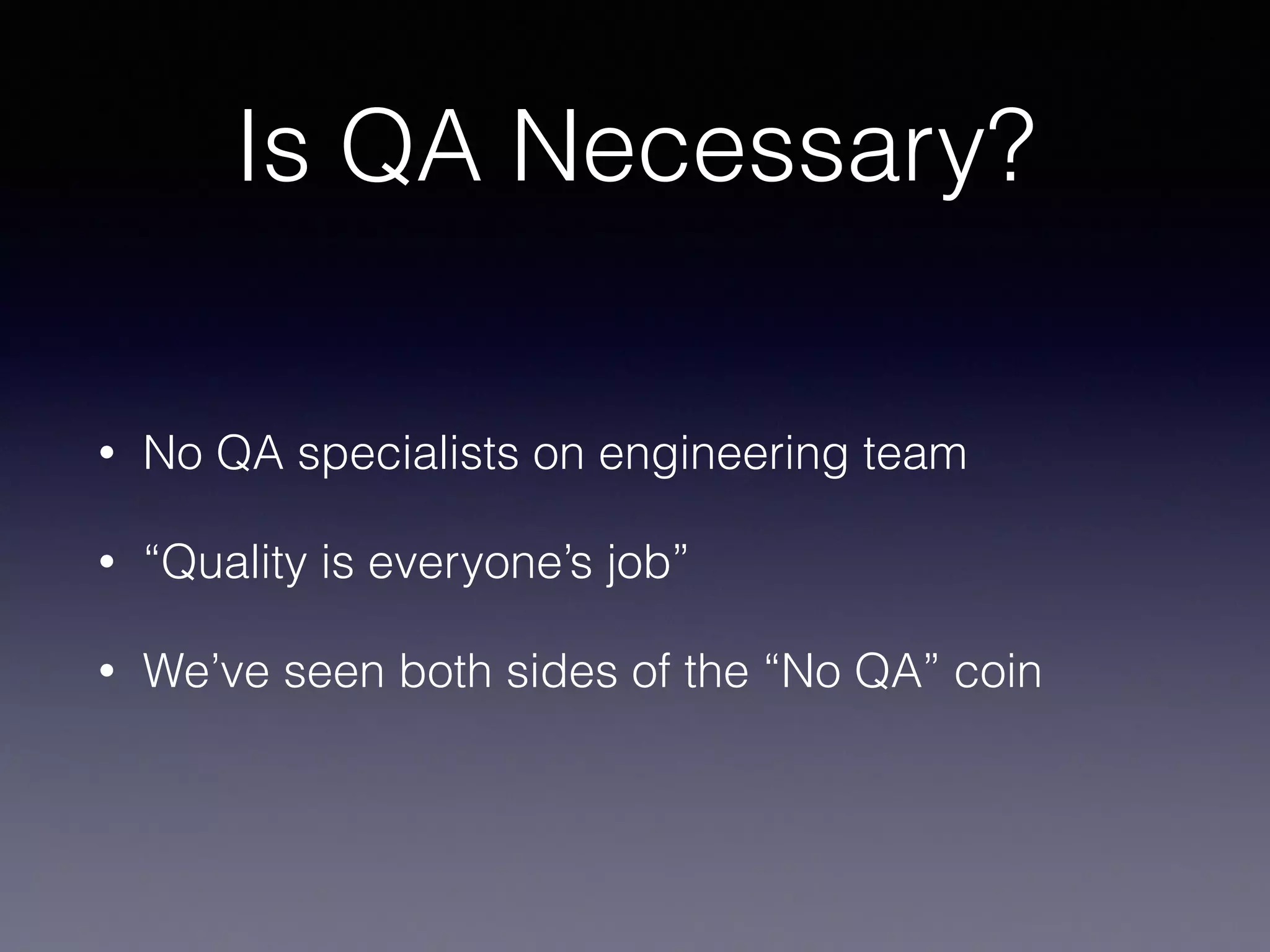 Is QA Necessary?

• No QA specialists on engineering team

• “Quality is everyone’s job”

• We’ve seen both sides of the “No QA” coin